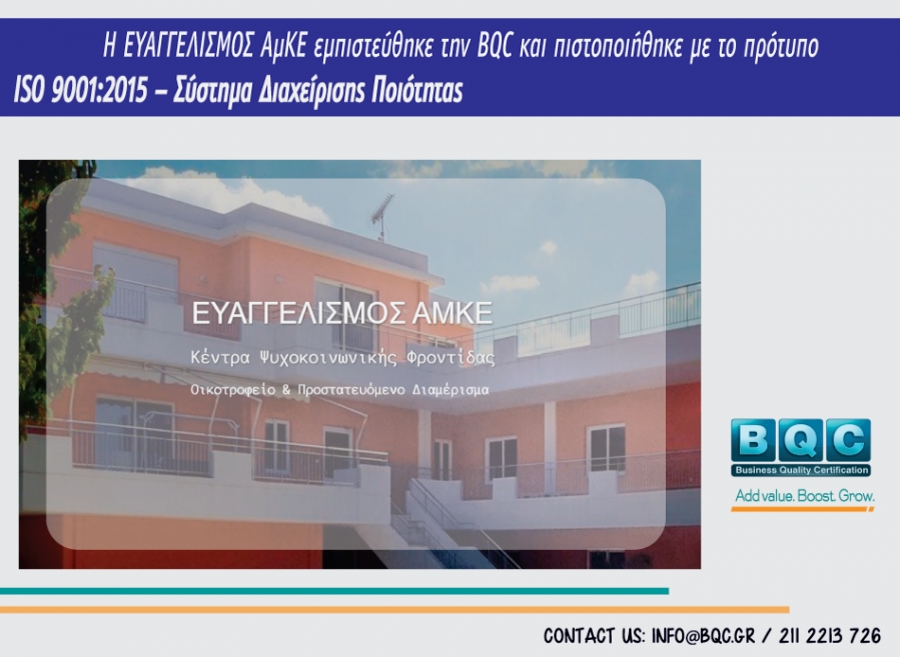 Η ΕΥΑΓΓΕΛΙΣΜΟΣ ΑμΚΕ εμπιστεύθηκε την BQC και πιστοποιήθηκε με το πρότυπο ISO 9001:2015 – Σύστημα Διαχείρισης Ποιότητας

ΕΥΑΓΓΕΛΙΣΜΟΣ ΑΜΚΕ

Κέντρα Ψυχοκοινωνικής Φροντίδας

Οικοτροφείο & Προστατευόμενο Διαμέρισμα

BQC
Business Quality Certification
Add value. Boost. Grow.

CONTACT US: INFO@BQC.GR / 211 2213 726